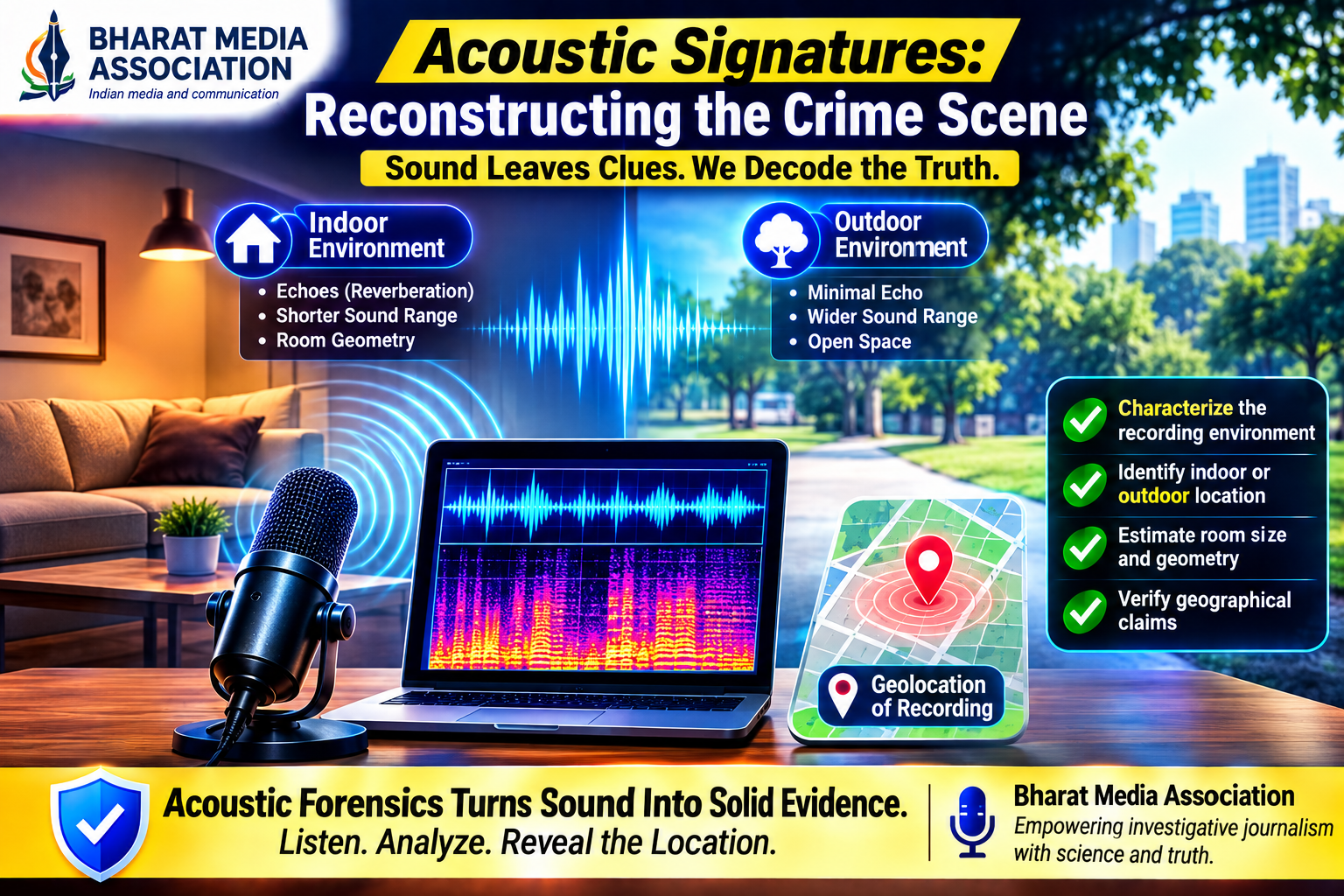 BHARAT MEDIA ASSOCIATION
Indian media and communication

Acoustic Signatures:
Reconstructing the Crime Scene
Sound Leaves Clues. We Decode the Truth.

Indoor Environment
• Echoes (Reverberation)
• Shorter Sound Range
• Room Geometry

Outdoor Environment
• Minimal Echo
• Wider Sound Range
• Open Space

Characterize the recording environment
Identify indoor or outdoor location
Estimate room size and geometry
Verify geographical claims

Geolocation of Recording

Acoustic Forensics Turns Sound Into Solid Evidence.
Listen. Analyze. Reveal the Location.

Bharat Media Association
Empowering investigative journalism with science and truth.